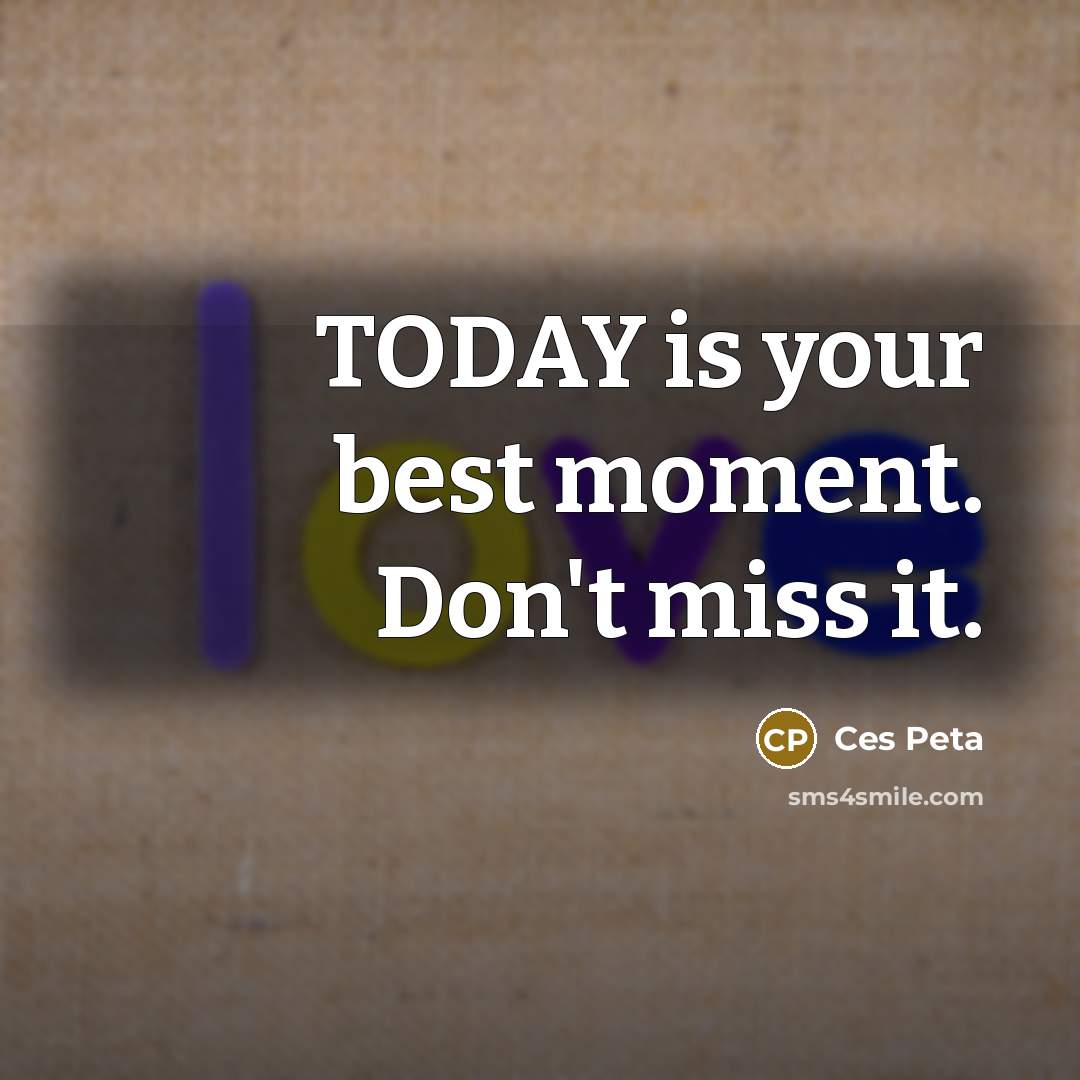 love

TODAY is your best moment. Don't miss it.

CP Ces Peta

sms4smile.com